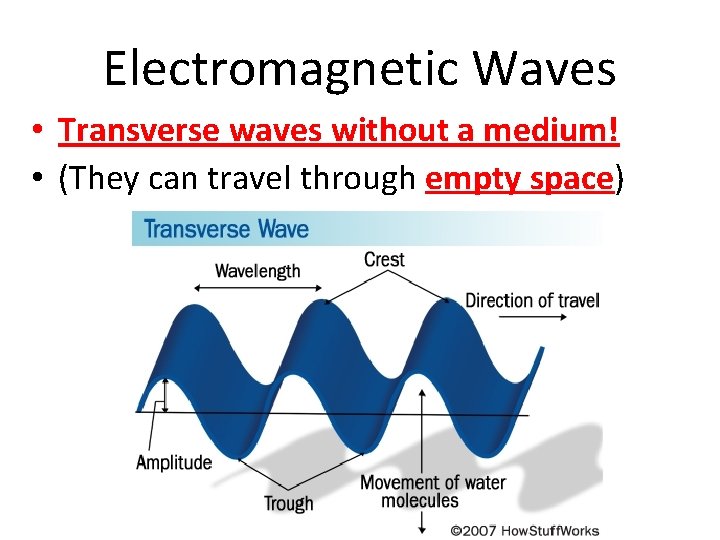 Electromagnetic Waves

• Transverse waves without a medium!
• (They can travel through empty space)

Transverse Wave

Wavelength

Crest

Direction of travel

Amplitude

Trough

Movement of water molecules

©2007 HowStuffWorks